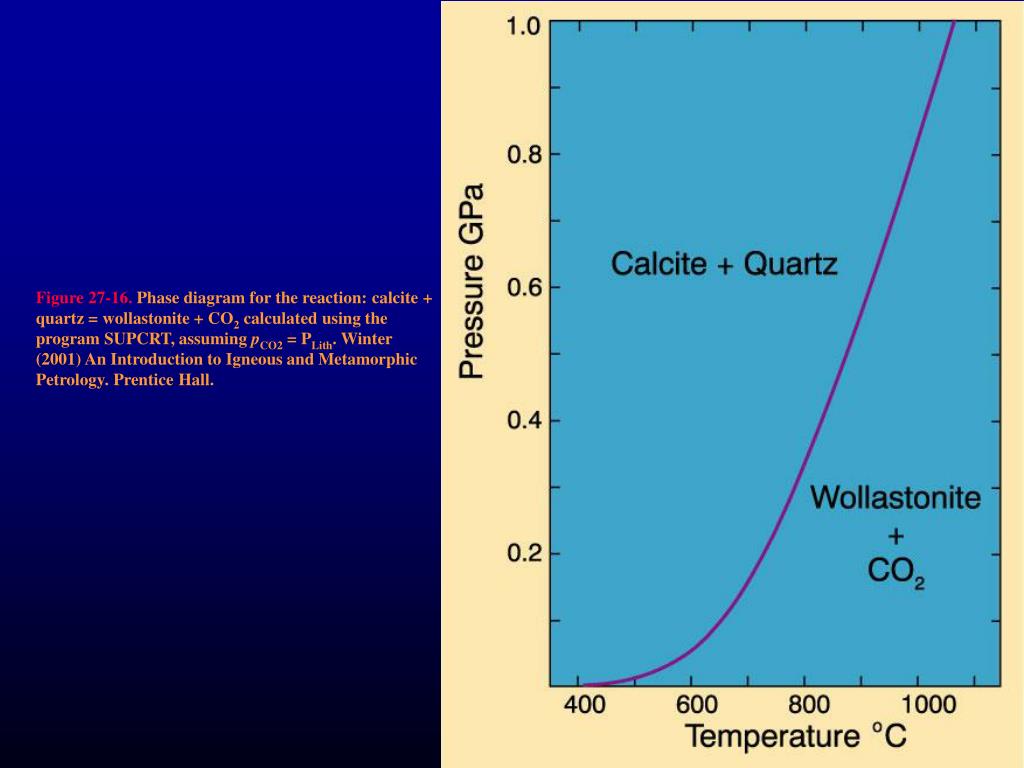 Figure 27-16. Phase diagram for the reaction: calcite + quartz = wollastonite + $CO_2$ calculated using the program SUPCRT, assuming $p_{CO2} = P_{Lith}$. Winter (2001) An Introduction to Igneous and Metamorphic Petrology. Prentice Hall.

1.0
0.8
0.6
0.4
0.2
Pressure GPa

Calcite + Quartz

Wollastonite + $CO_2$

400
600
800
1000
Temperature °C